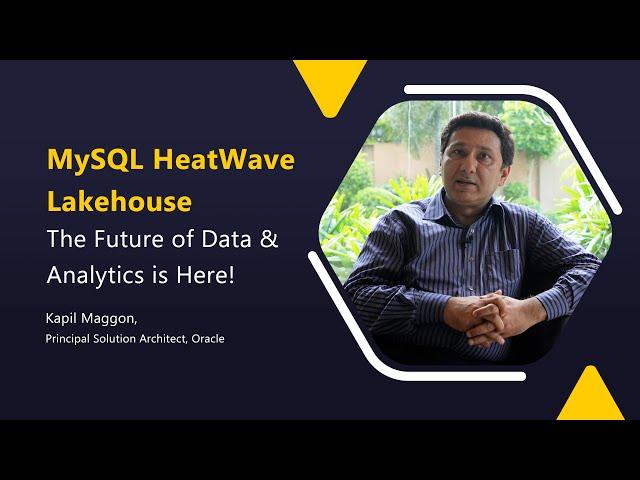 MySQL HeatWave Lakehouse

The Future of Data & Analytics is Here!

Kapil Maggon,
Principal Solution Architect, Oracle